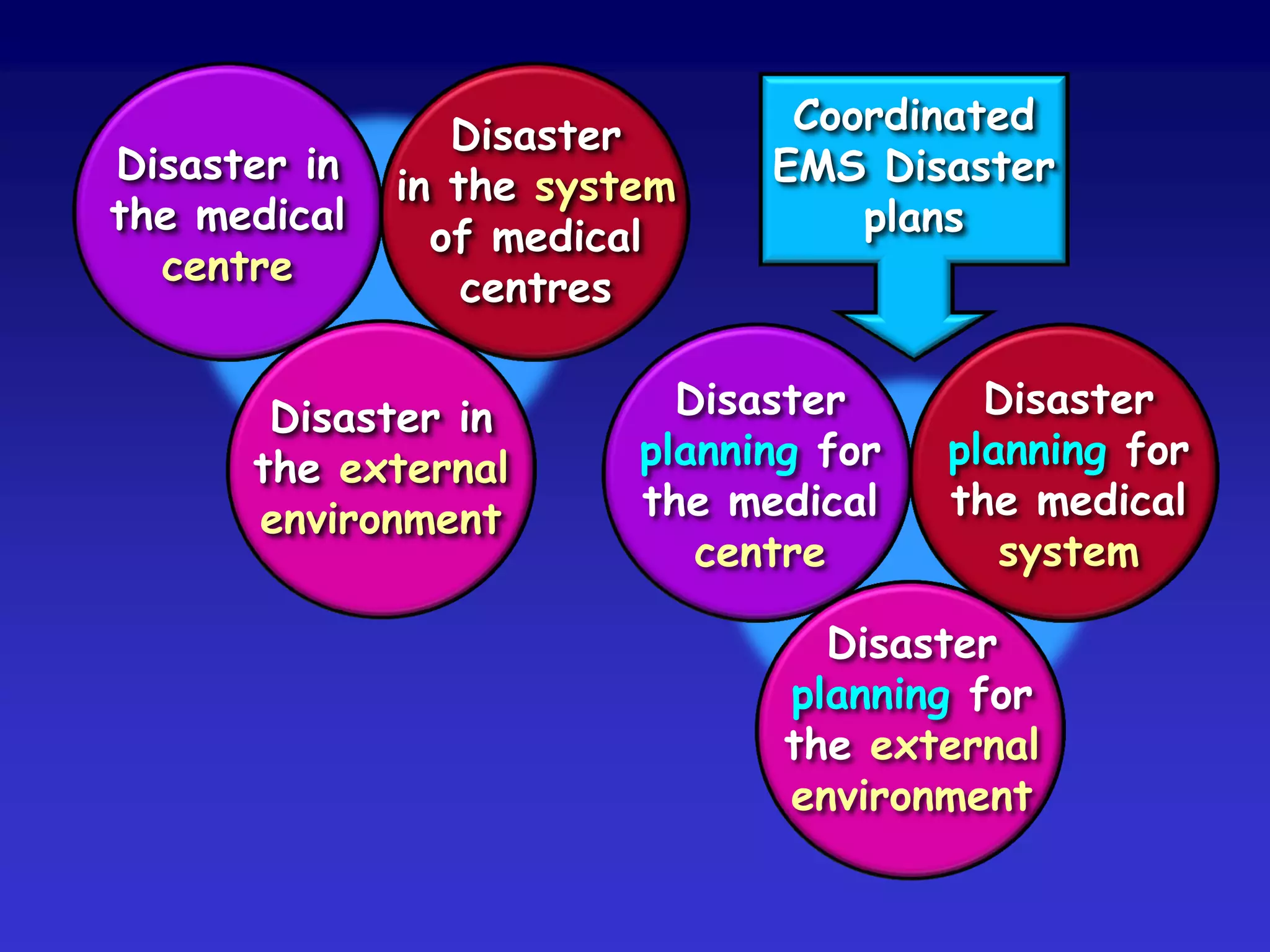 Disaster in the medical centre

Disaster in the system of medical centres

Disaster in the external environment

Coordinated EMS Disaster plans

Disaster planning for the medical centre

Disaster planning for the medical system

Disaster planning for the external environment